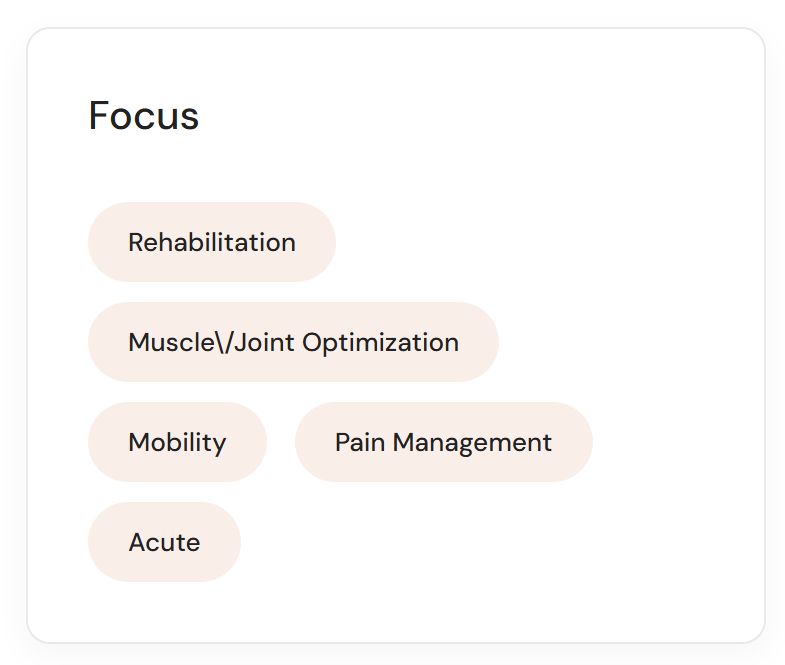 Focus

Rehabilitation

Muscle\/Joint Optimization

Mobility

Pain Management

Acute